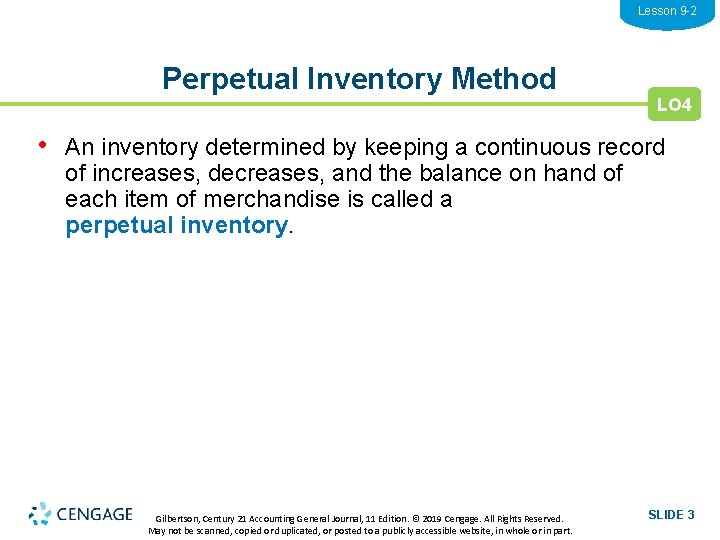 Lesson 9-2

Perpetual Inventory Method

LO4

• An inventory determined by keeping a continuous record of increases, decreases, and the balance on hand of each item of merchandise is called a perpetual inventory.

CENGAGE

Gilbertson, Century 21 Accounting General Journal, 11 Edition. © 2019 Cengage. All Rights Reserved. May not be scanned, copied or duplicated, or posted to a publicly accessible website, in whole or in part.

SLIDE 3